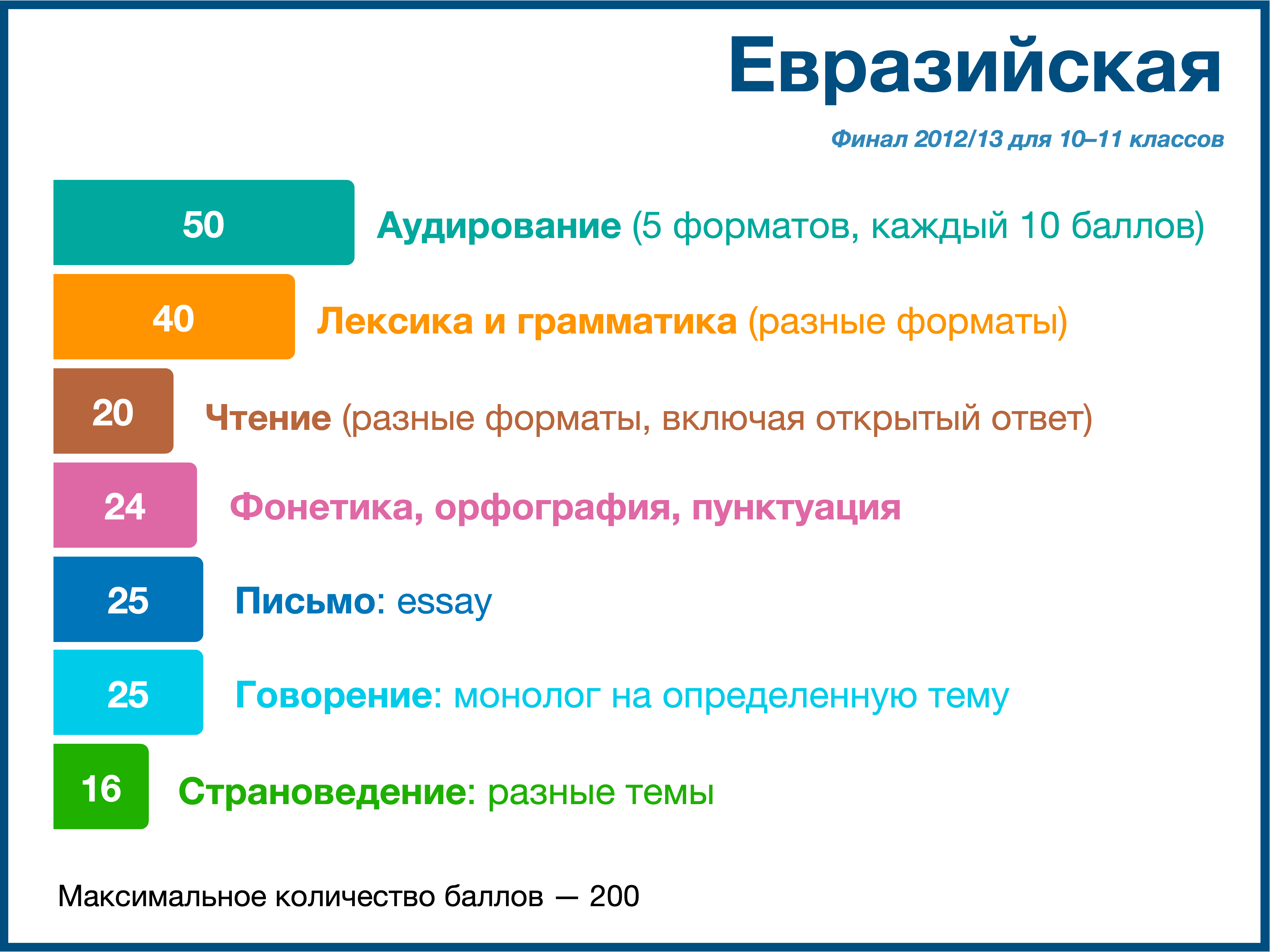 Евразийская

Финал 2012/13 для 10–11 классов

50 Аудирование (5 форматов, каждый 10 баллов)

40 Лексика и грамматика (разные форматы)

20 Чтение (разные форматы, включая открытый ответ)

24 Фонетика, орфография, пунктуация

25 Письмо: essay

25 Говорение: монолог на определенную тему

16 Страноведение: разные темы

Максимальное количество баллов — 200